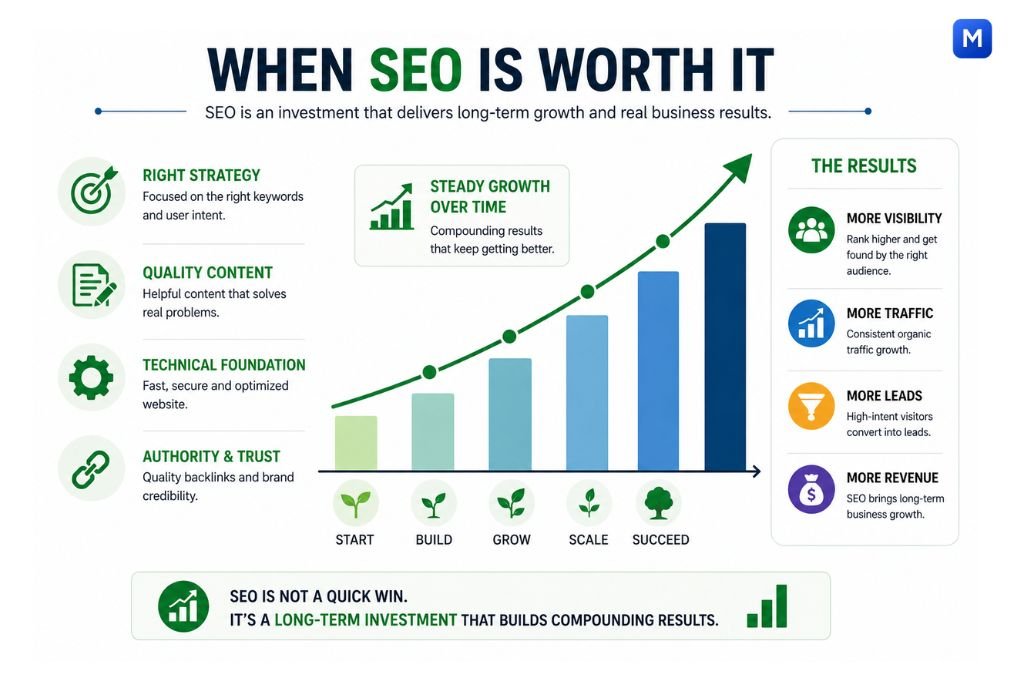 M

WHEN SEO IS WORTH IT

SEO is an investment that delivers long-term growth and real business results.

RIGHT STRATEGY
Focused on the right keywords and user intent.

QUALITY CONTENT
Helpful content that solves real problems.

TECHNICAL FOUNDATION
Fast, secure and optimized website.

AUTHORITY & TRUST
Quality backlinks and brand credibility.

STEADY GROWTH OVER TIME
Compounding results that keep getting better.

START
BUILD
GROW
SCALE
SUCCEED

THE RESULTS

MORE VISIBILITY
Rank higher and get found by the right audience.

MORE TRAFFIC
Consistent organic traffic growth.

MORE LEADS
High-intent visitors convert into leads.

MORE REVENUE
SEO brings long-term business growth.

SEO IS NOT A QUICK WIN.
IT'S A LONG-TERM INVESTMENT THAT BUILDS COMPOUNDING RESULTS.